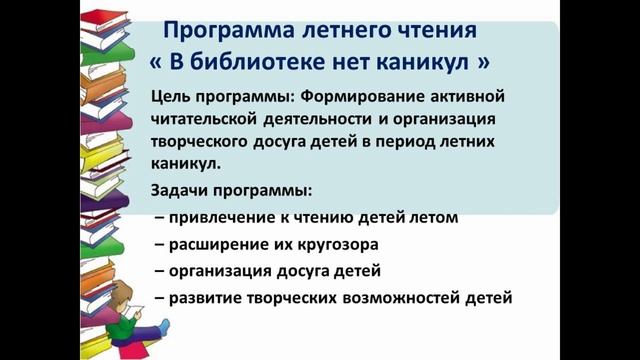 Программа летнего чтения
« В библиотеке нет каникул »

Цель программы: Формирование активной читательской деятельности и организация творческого досуга детей в период летних каникул.

Задачи программы:
– привлечение к чтению детей летом
– расширение их кругозора
– организация досуга детей
– развитие творческих возможностей детей